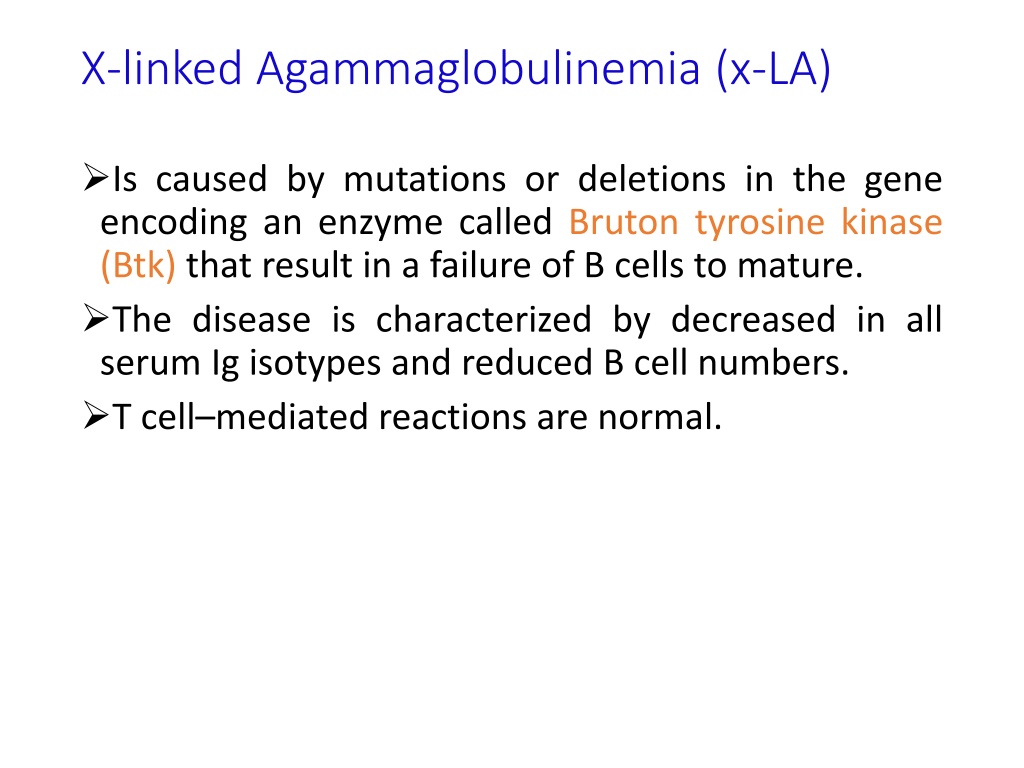 X-linked Agammaglobulinemia (x-LA)

➢Is caused by mutations or deletions in the gene encoding an enzyme called Bruton tyrosine kinase (Btk) that result in a failure of B cells to mature.

➢The disease is characterized by decreased in all serum Ig isotypes and reduced B cell numbers.

➢T cell–mediated reactions are normal.